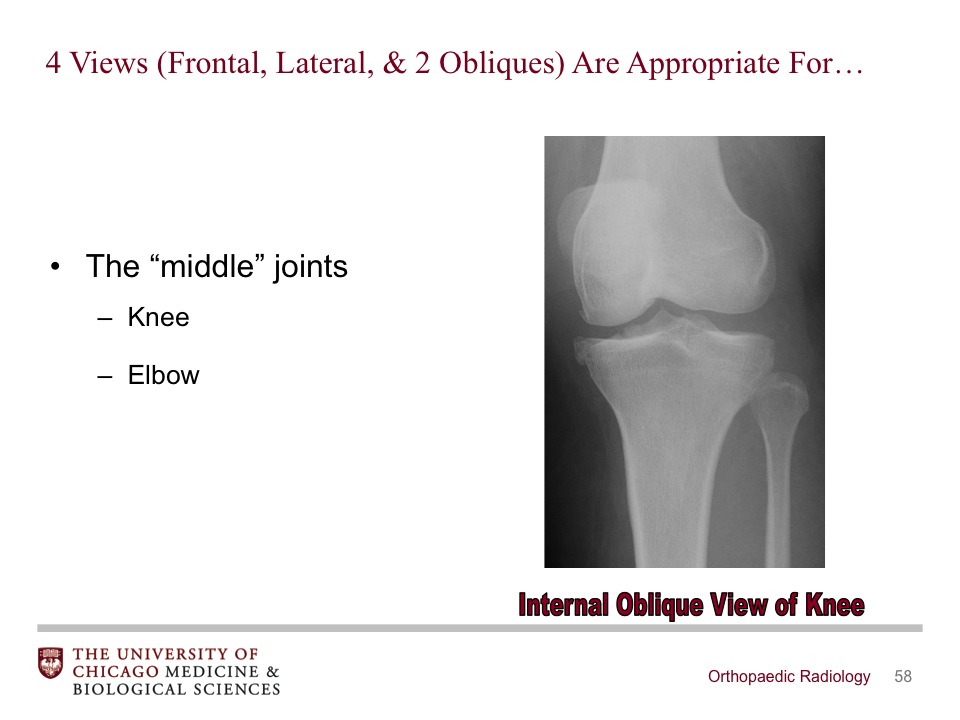 4 Views (Frontal, Lateral, & 2 Obliques) Are Appropriate For…

• The “middle” joints
– Knee
– Elbow

Internal Oblique View of Knee

THE UNIVERSITY OF CHICAGO MEDICINE & BIOLOGICAL SCIENCES

Orthopaedic Radiology 58